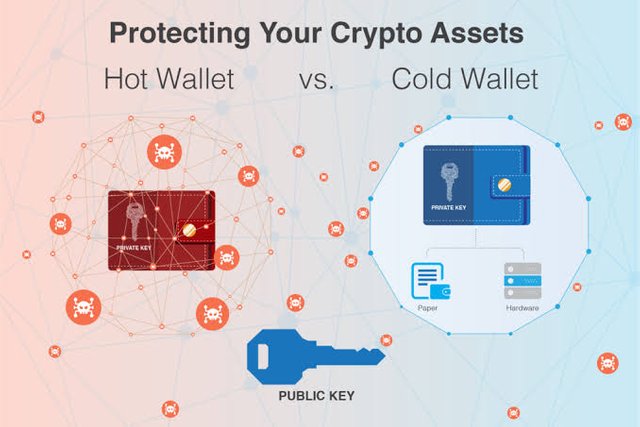 Protecting Your Crypto Assets

Hot Wallet vs. Cold Wallet

PRIVATE KEY

PRIVATE KEY

Paper

Hardware

PUBLIC KEY